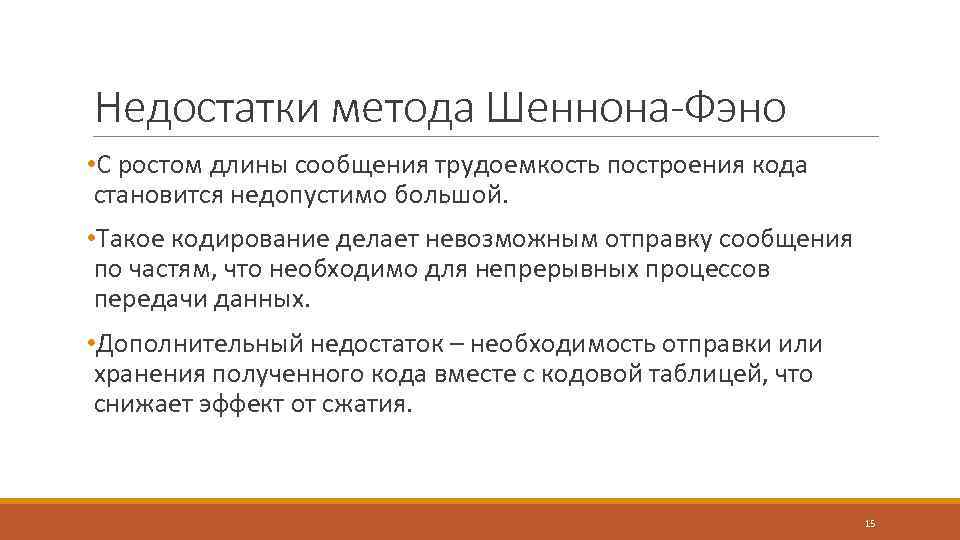 Недостатки метода Шеннона-Фэно

•С ростом длины сообщения трудоемкость построения кода становится недопустимо большой.

•Такое кодирование делает невозможным отправку сообщения по частям, что необходимо для непрерывных процессов передачи данных.

•Дополнительный недостаток – необходимость отправки или хранения полученного кода вместе с кодовой таблицей, что снижает эффект от сжатия.

15